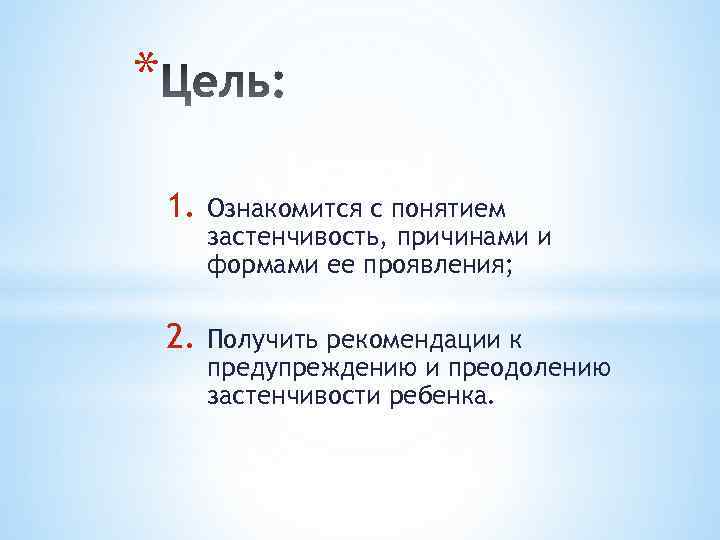 *Цель:

1. Ознакомится с понятием застенчивость, причинами и формами ее проявления;

2. Получить рекомендации к предупреждению и преодолению застенчивости ребенка.